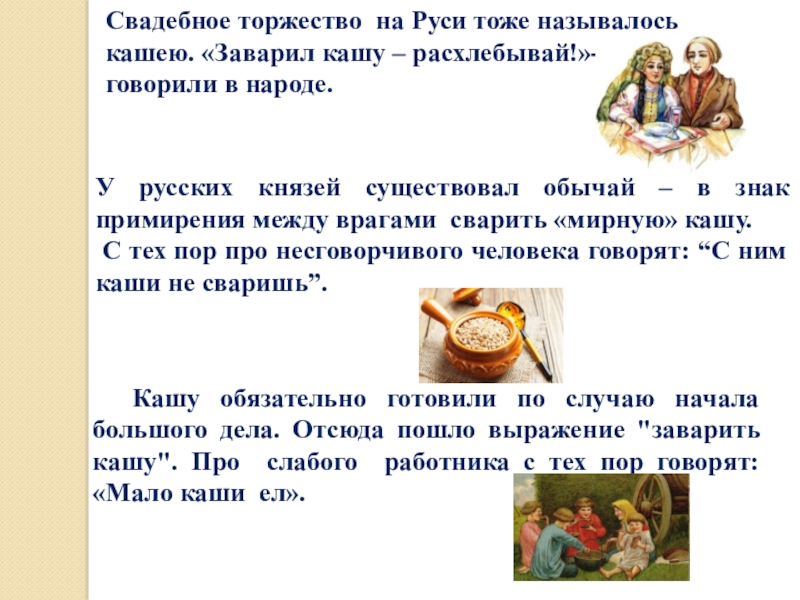 Свадебное торжество на Руси тоже называлось кашею. «Заварил кашу – расхлебывай!»- говорили в народе.

У русских князей существовал обычай – в знак примирения между врагами сварить «мирную» кашу. С тех пор про несговорчивого человека говорят: “С ним каши не сваришь”.

Кашу обязательно готовили по случаю начала большого дела. Отсюда пошло выражение "заварить кашу". Про слабого работника с тех пор говорят: «Мало каши ел».